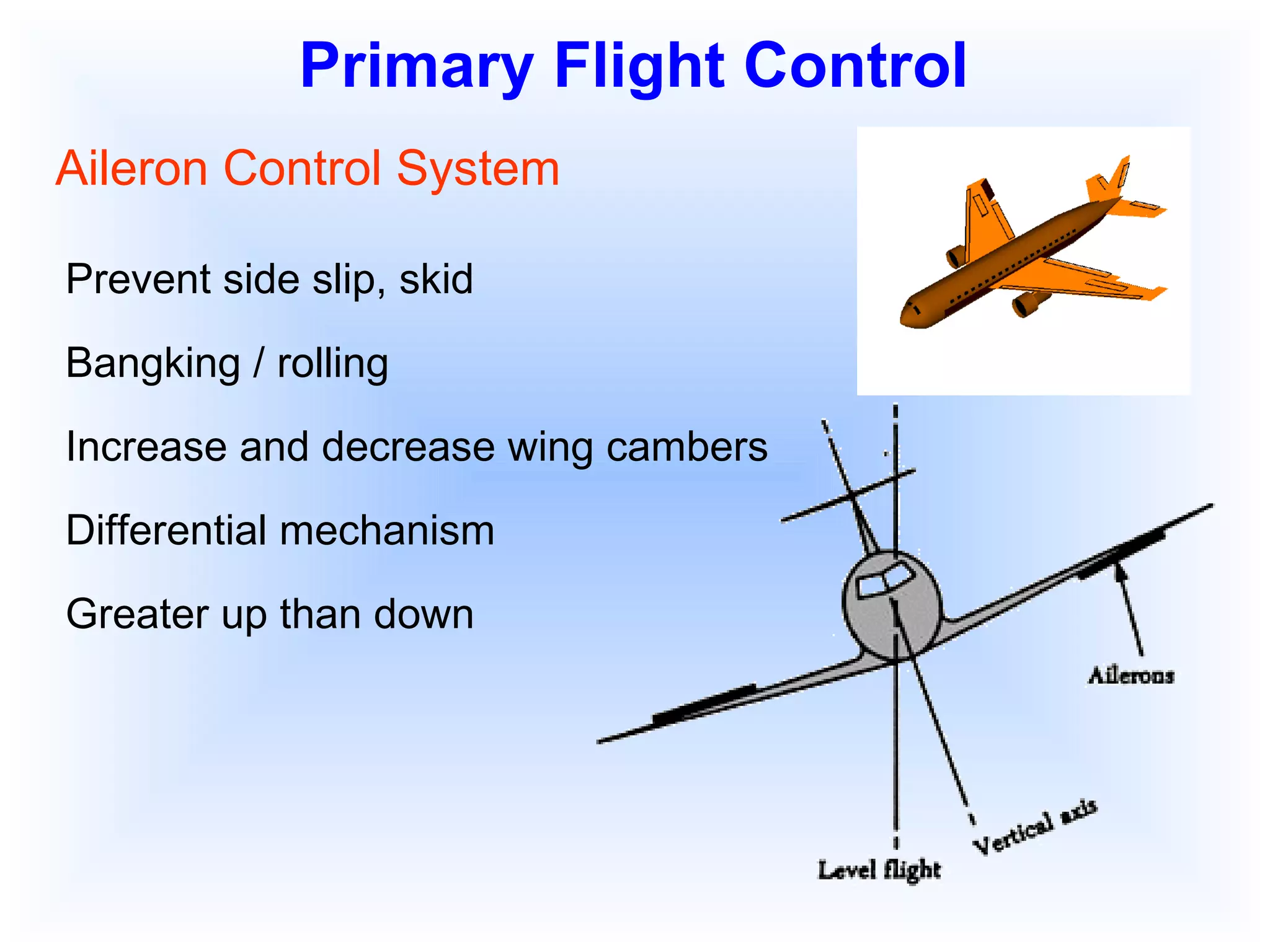 Primary Flight Control

Aileron Control System

Prevent side slip, skid

Bangking / rolling

Increase and decrease wing cambers

Differential mechanism

Greater up than down

Ailerons

Vertical axis

Level flight